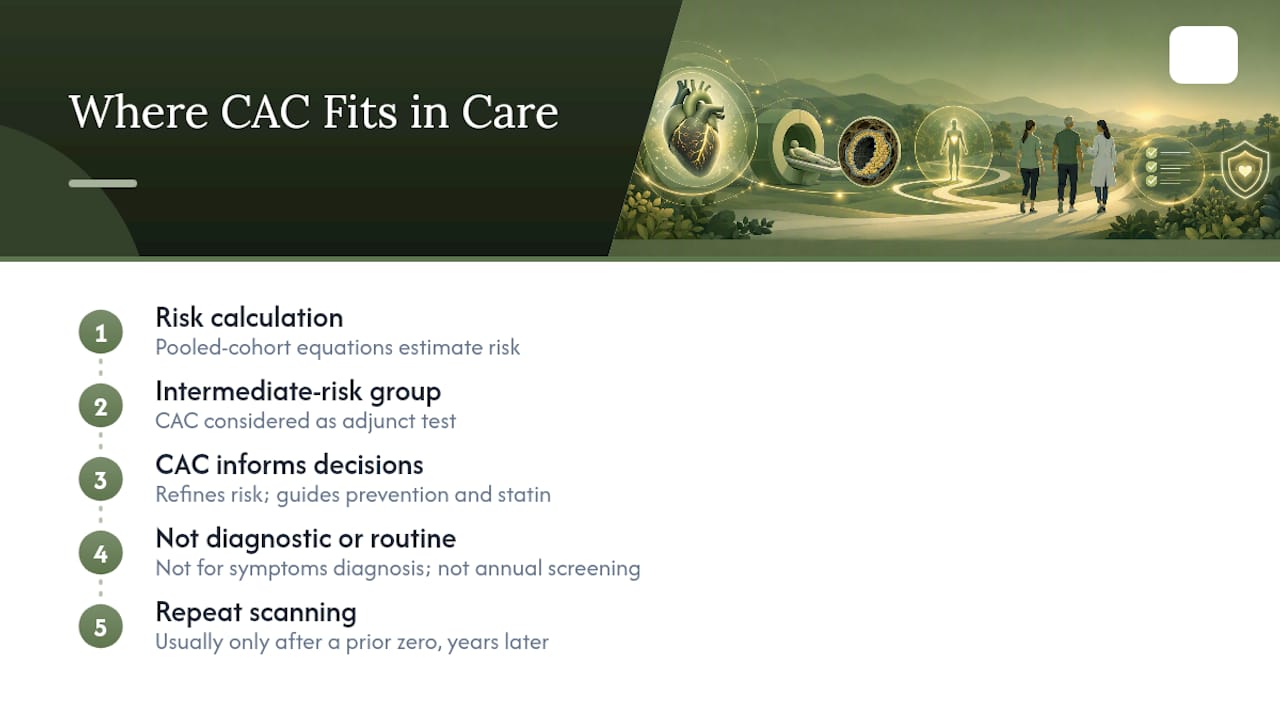 Where CAC Fits in Care

1
Risk calculation
Pooled-cohort equations estimate risk

2
Intermediate-risk group
CAC considered as adjunct test

3
CAC informs decisions
Refines risk; guides prevention and statin

4
Not diagnostic or routine
Not for symptoms diagnosis; not annual screening

5
Repeat scanning
Usually only after a prior zero, years later